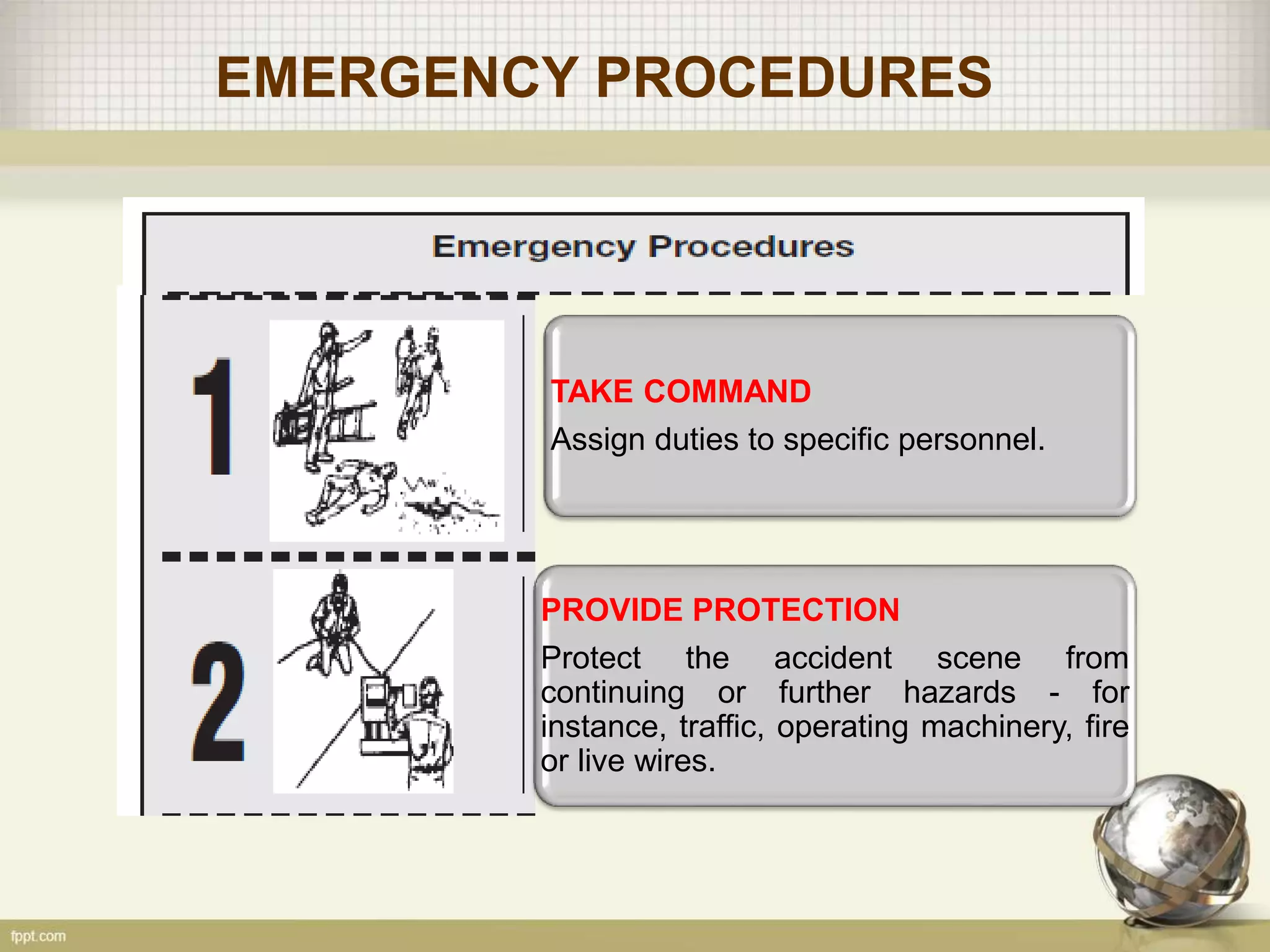 EMERGENCY PROCEDURES

Emergency Procedures

1

TAKE COMMAND

Assign duties to specific personnel.

2

PROVIDE PROTECTION

Protect the accident scene from continuing or further hazards - for instance, traffic, operating machinery, fire or live wires.

fppt.com